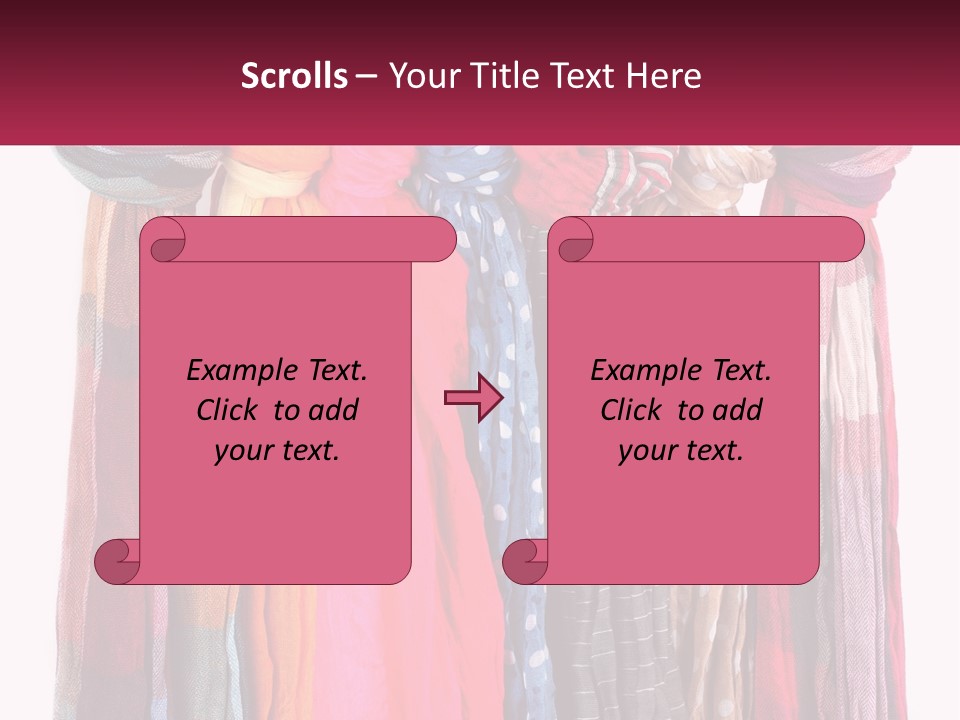 Scrolls – Your Title Text Here

Example Text. Click to add your text.

Example Text. Click to add your text.